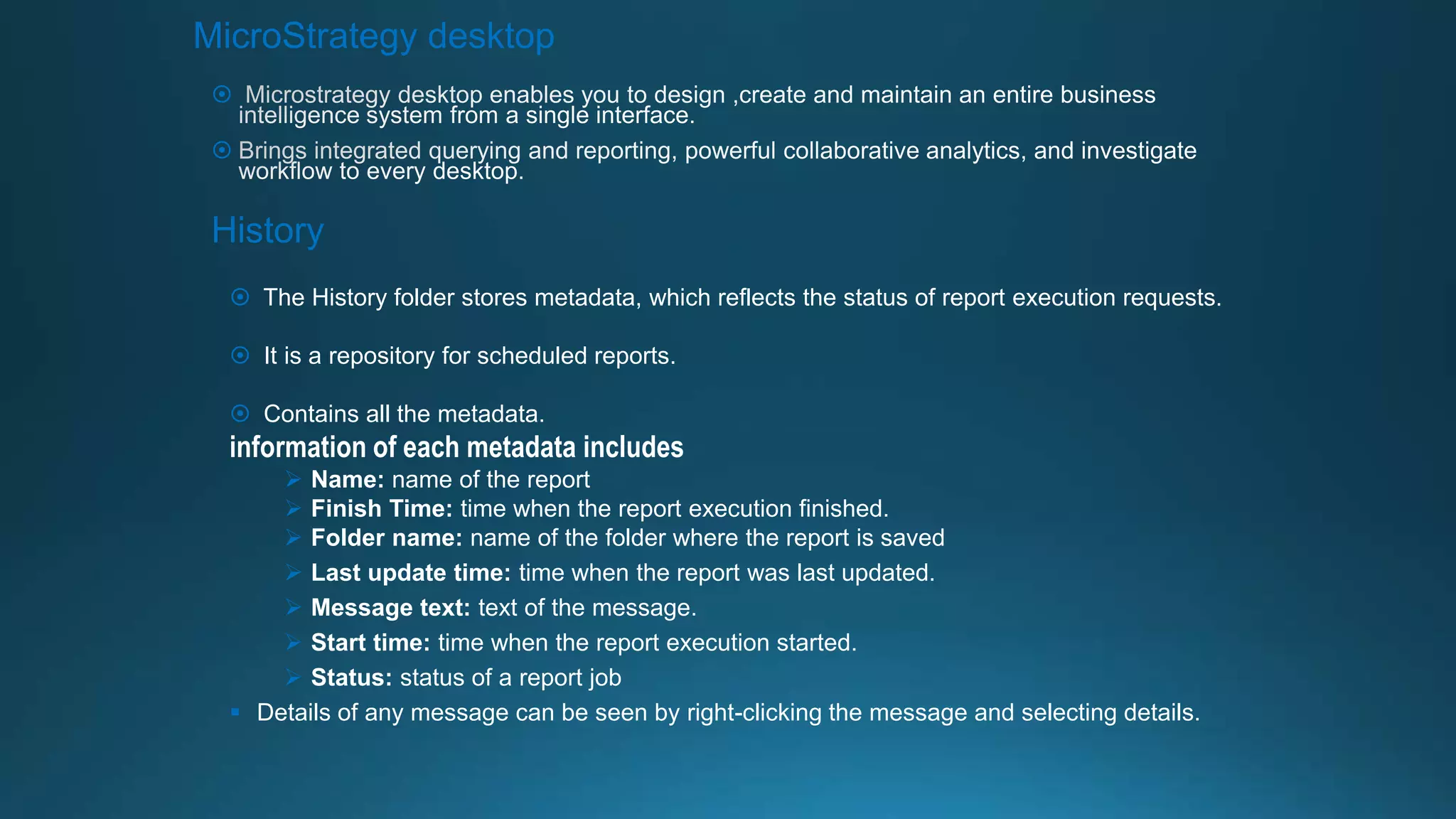 MicroStrategy desktop

Microstrategy desktop enables you to design ,create and maintain an entire business intelligence system from a single interface.

Brings integrated querying and reporting, powerful collaborative analytics, and investigate workflow to every desktop.

History

The History folder stores metadata, which reflects the status of report execution requests.

It is a repository for scheduled reports.

Contains all the metadata.

information of each metadata includes

Name: name of the report

Finish Time: time when the report execution finished.

Folder name: name of the folder where the report is saved

Last update time: time when the report was last updated.

Message text: text of the message.

Start time: time when the report execution started.

Status: status of a report job

Details of any message can be seen by right-clicking the message and selecting details.